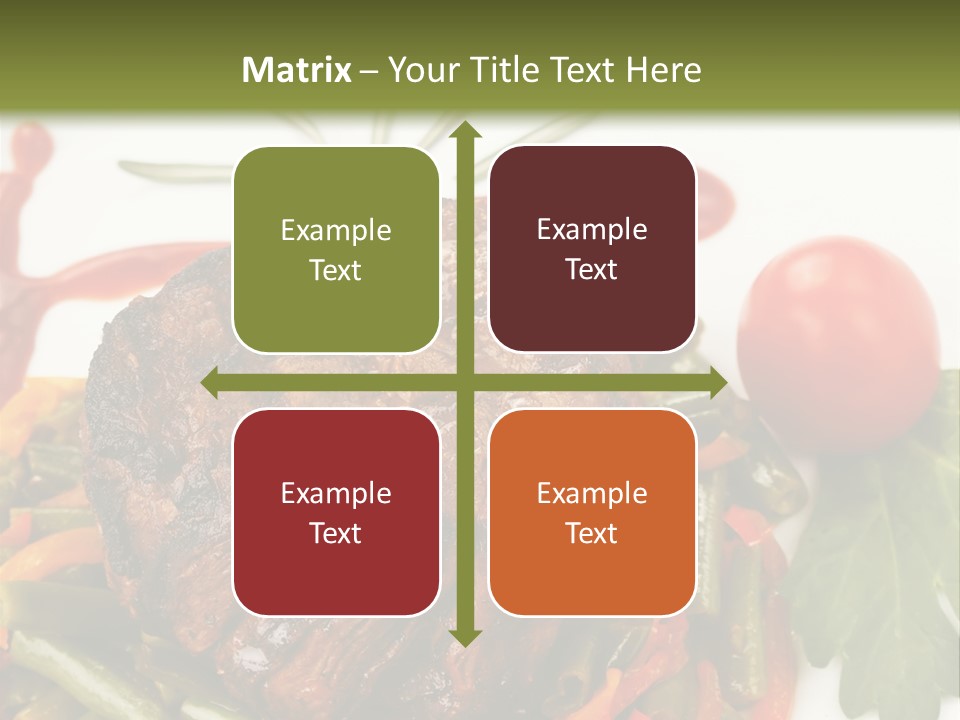 Matrix – Your Title Text Here

Example Text

Example Text

Example Text

Example Text